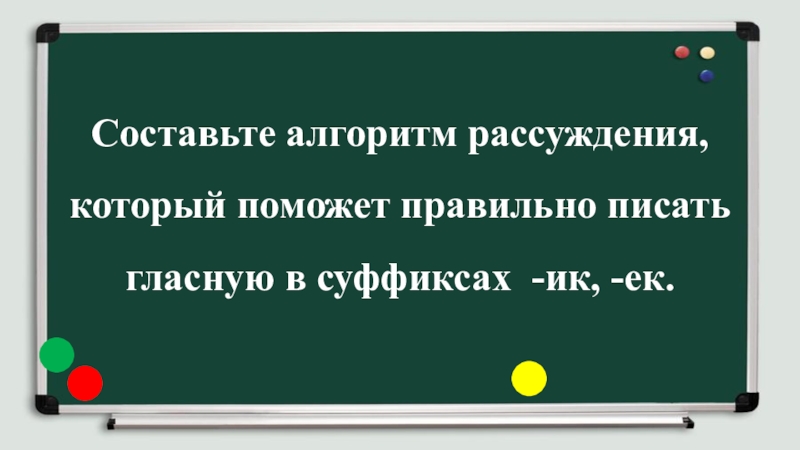 Составьте алгоритм рассуждения, который поможет правильно писать гласную в суффиксах -ик, -ек.